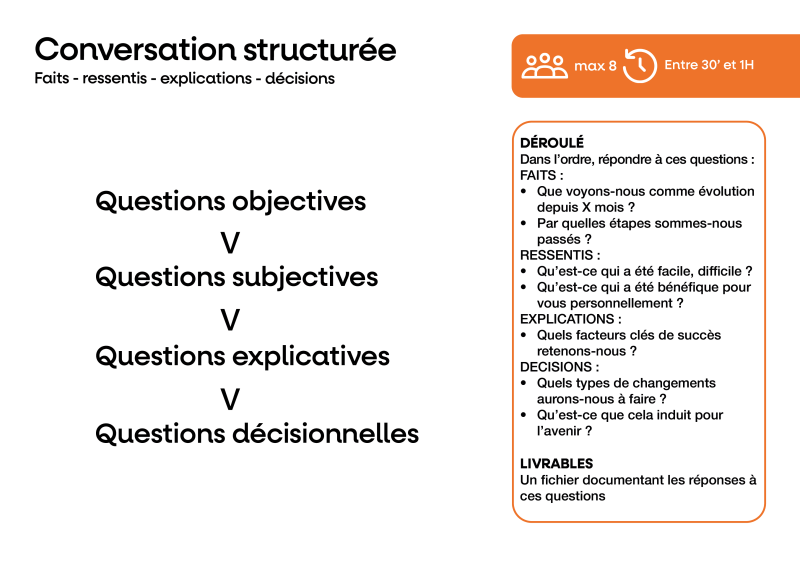 Conversation structurée
Faits - ressentis - explications - décisions

max 8 Entre 30' et 1H

Questions objectives
V
Questions subjectives
V
Questions explicatives
V
Questions décisionnelles

DÉROULÉ
Dans l'ordre, répondre à ces questions :
FAITS :
• Que voyons-nous comme évolution depuis X mois ?
• Par quelles étapes sommes-nous passés ?
RESSENTIS :
• Qu'est-ce qui a été facile, difficile ?
• Qu'est-ce qui a été bénéfique pour vous personnellement ?
EXPLICATIONS :
• Quels facteurs clés de succès retenons-nous ?
DECISIONS :
• Quels types de changements aurons-nous à faire ?
• Qu'est-ce que cela induit pour l'avenir ?

LIVRABLES
Un fichier documentant les réponses à ces questions